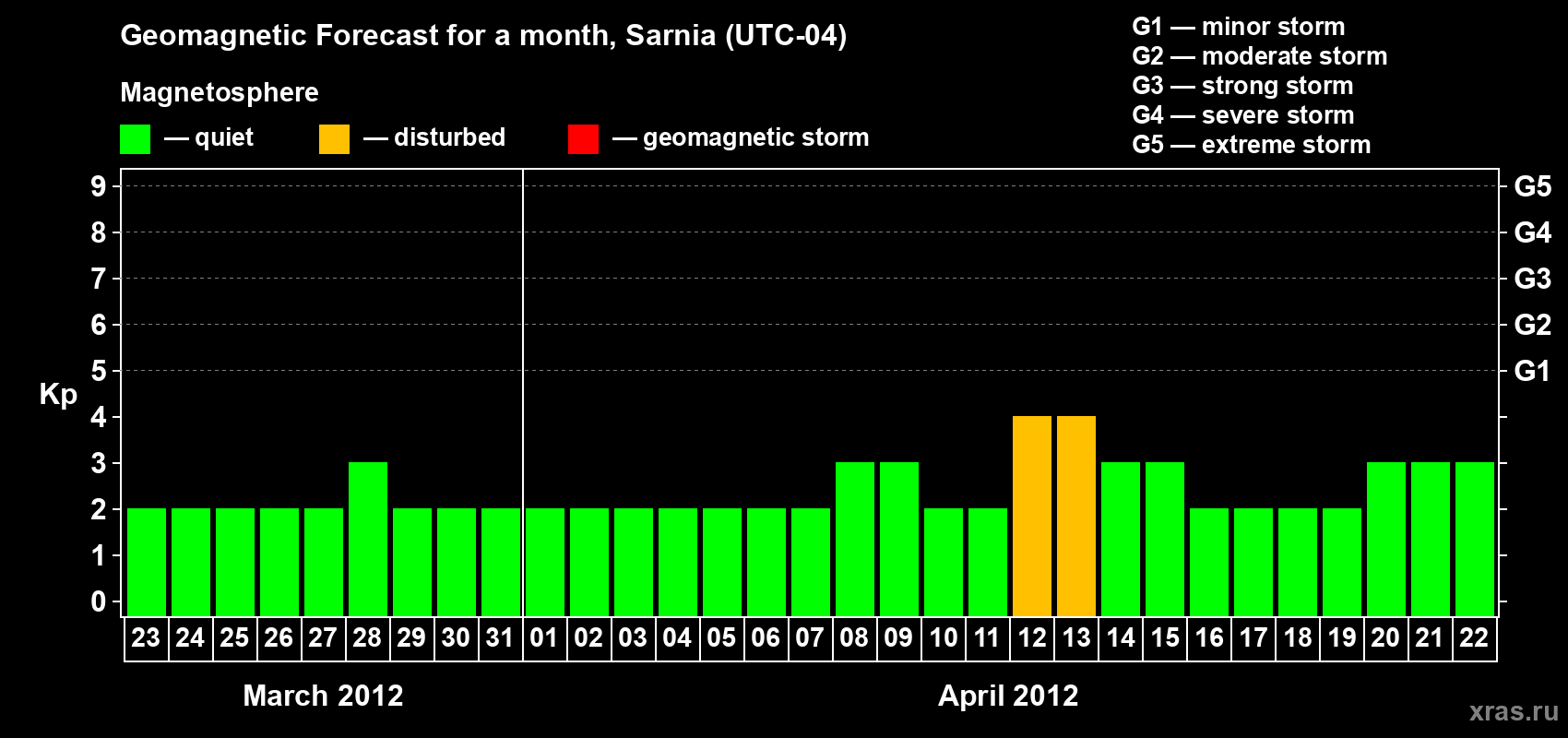 Geomagnetic Forecast for a month, Sarnia (UTC-04)

Magnetosphere

— quiet — disturbed — geomagnetic storm

G1 — minor storm
G2 — moderate storm
G3 — strong storm
G4 — severe storm
G5 — extreme storm

Kp

9
8
7
6
5
4
3
2
1
0

G5
G4
G3
G2
G1

23 24 25 26 27 28 29 30 31 01 02 03 04 05 06 07 08 09 10 11 12 13 14 15 16 17 18 19 20 21 22

March 2012

April 2012

xras.ru